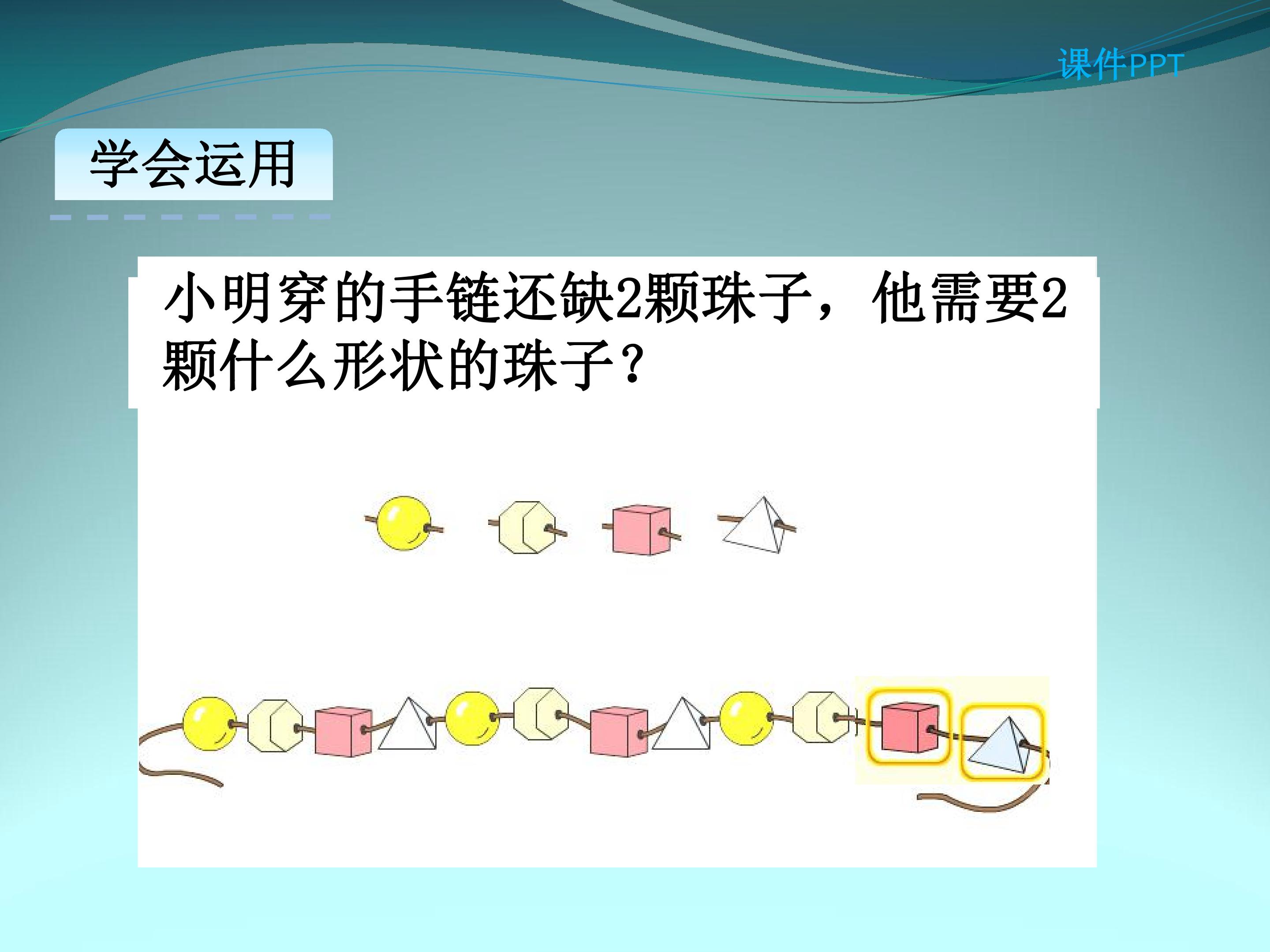 课件PPT

学会运用

小明穿的手链还缺2颗珠子，他需要2颗什么形状的珠子？